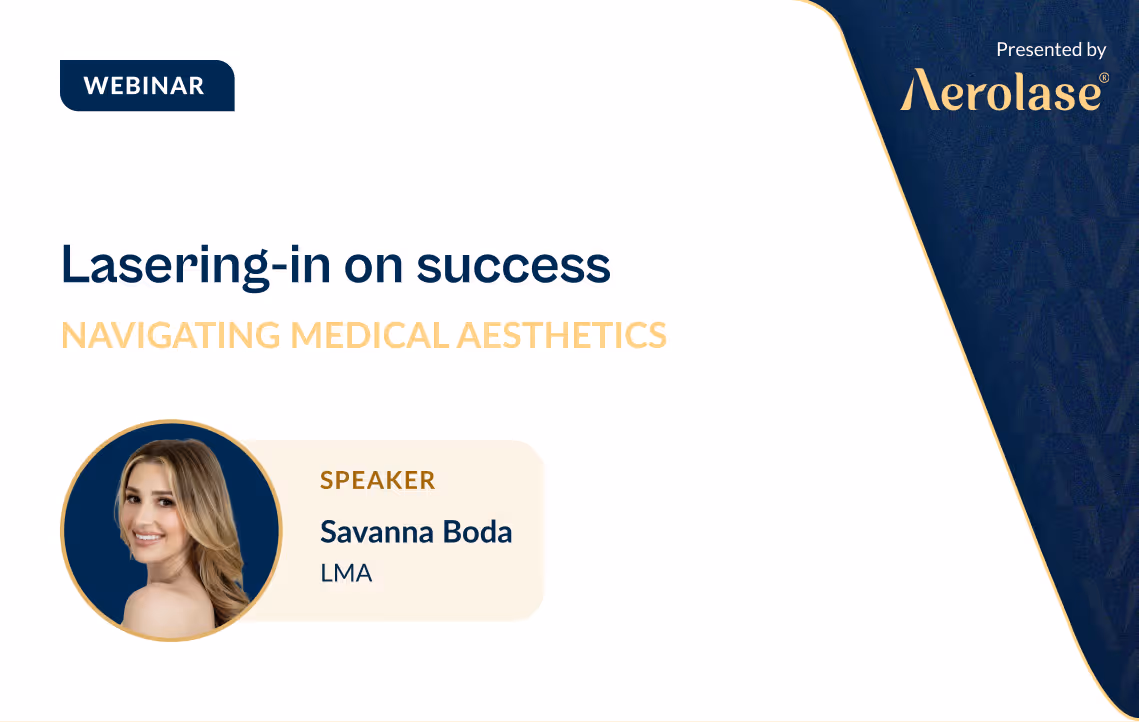 WEBINAR

Presented by
Aerolase®

Lasering-in on success
NAVIGATING MEDICAL AESTHETICS

SPEAKER
Savanna Boda
LMA